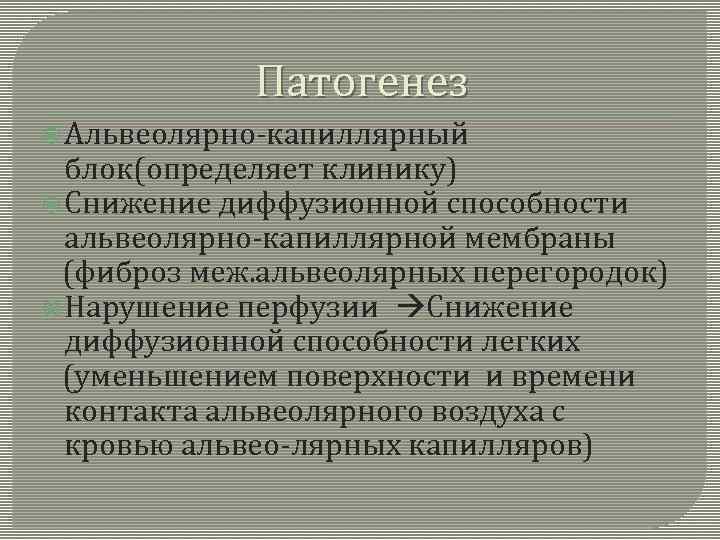 Патогенез

Альвеолярно-капиллярный блок(определяет клинику)

Снижение диффузионной способности альвеолярно-капиллярной мембраны (фиброз меж.альвеолярных перегородок)

Нарушение перфузии →Снижение диффузионной способности легких (уменьшением поверхности и времени контакта альвеолярного воздуха с кровью альвео-лярных капилляров)